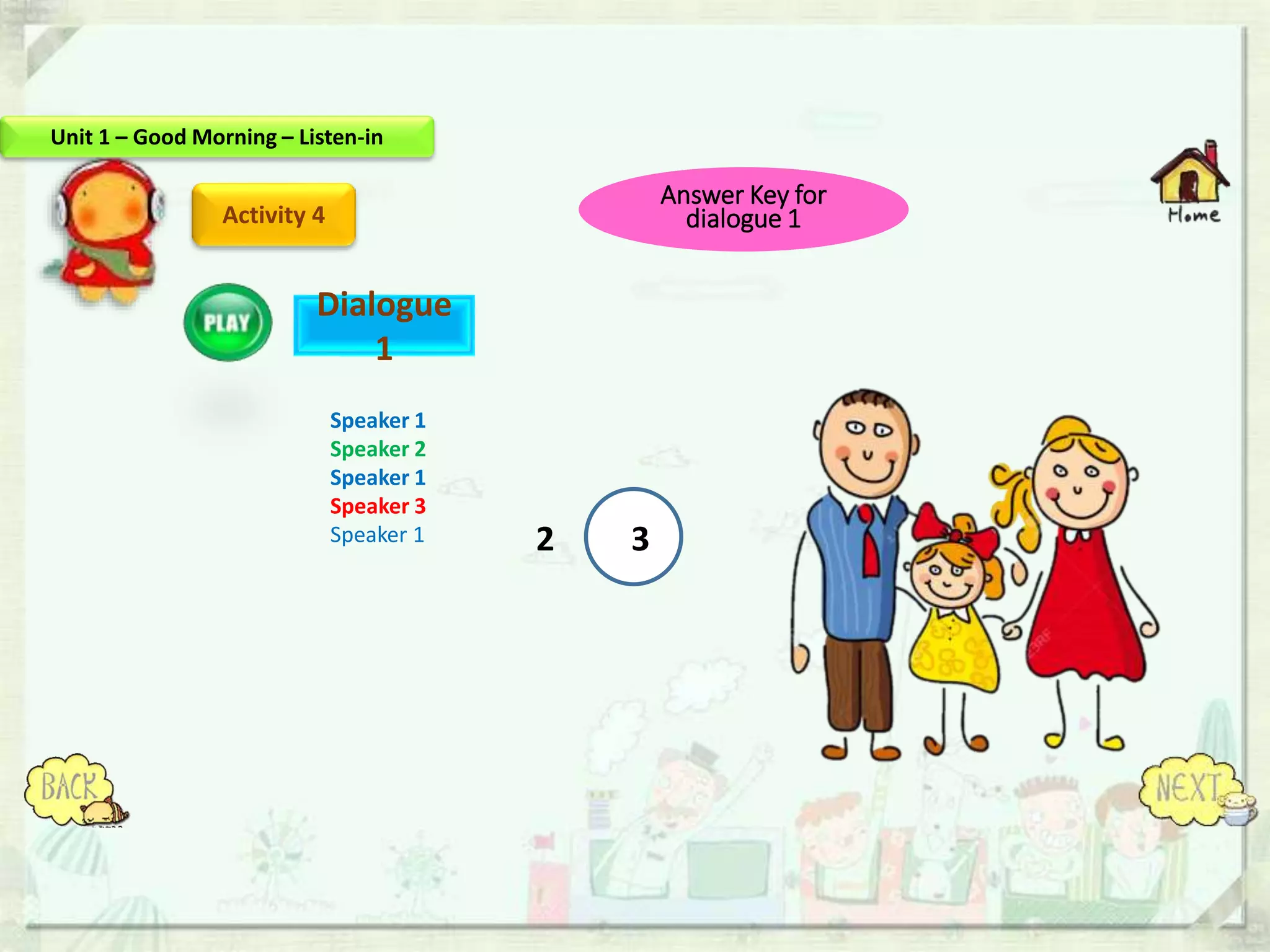 Unit 1 – Good Morning – Listen-in

Activity 4

Answer Key for dialogue 1

Home

PLAY

Dialogue 1

Speaker 1
Speaker 2
Speaker 1
Speaker 3
Speaker 1

2

3

BACK

NEXT